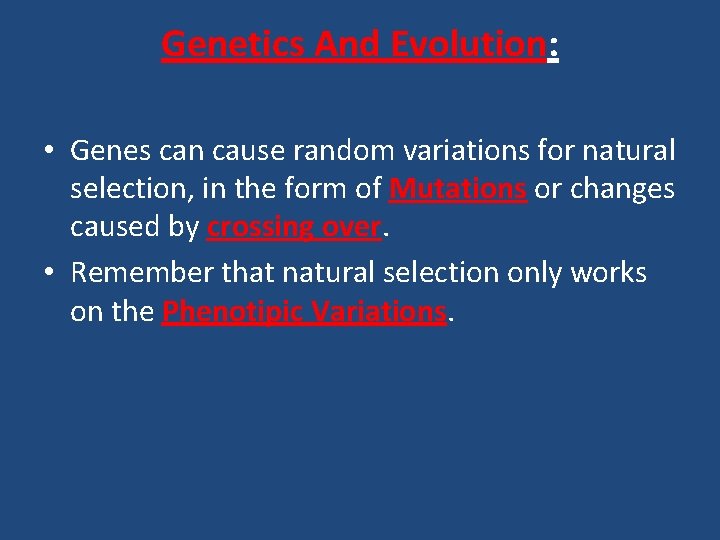 Genetics And Evolution:

• Genes can cause random variations for natural selection, in the form of Mutations or changes caused by crossing over.
• Remember that natural selection only works on the Phenotipic Variations.